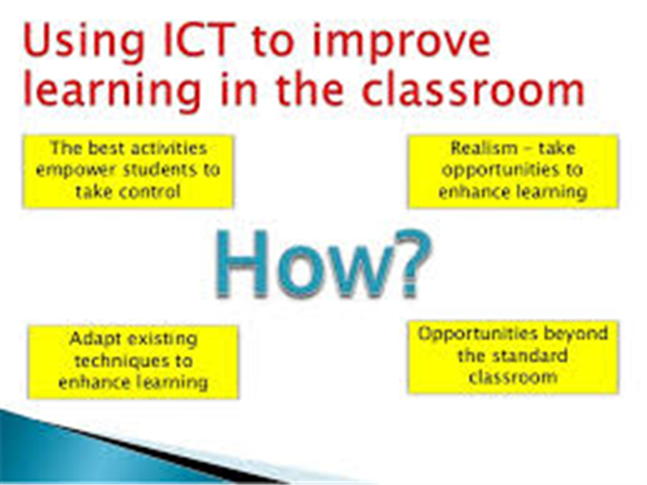 Using ICT to improve learning in the classroom

The best activities empower students to take control

Realism – take opportunities to enhance learning

How?

Adapt existing techniques to enhance learning

Opportunities beyond the standard classroom